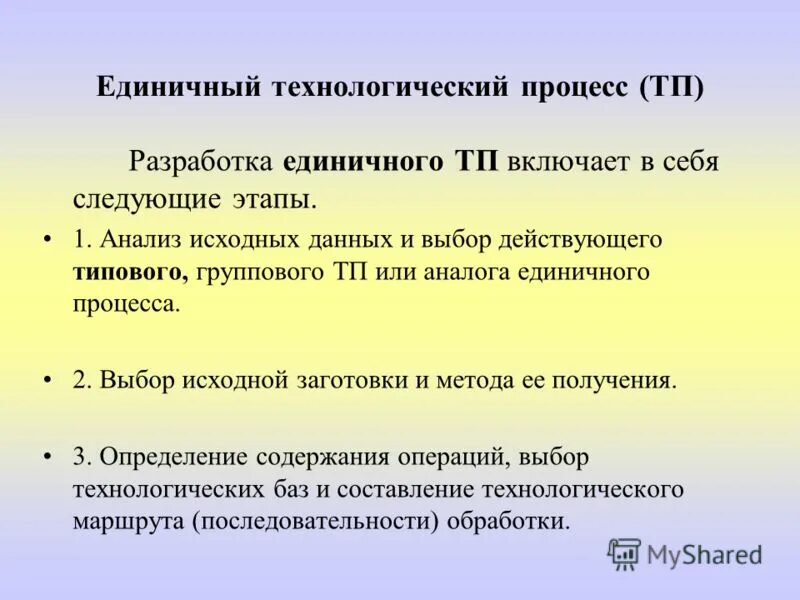 Единичный технологический процесс (ТП)

Разработка единичного ТП включает в себя следующие этапы.

• 1. Анализ исходных данных и выбор действующего типового, группового ТП или аналога единичного процесса.

• 2. Выбор исходной заготовки и метода ее получения.

• 3. Определение содержания операций, выбор технологических баз и составление технологического маршрута (последовательности) обработки.

MyShared